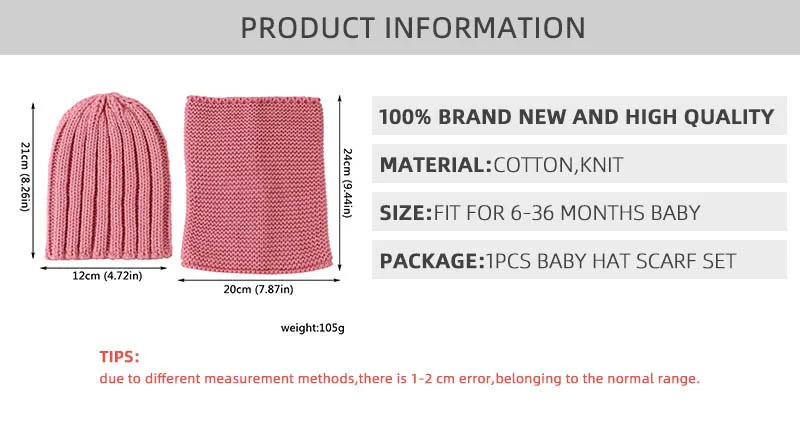 PRODUCT INFORMATION

21cm (8.26in)

12cm (4.72in)

24cm (9.44in)

20cm (7.87in)

weight:105g

100% BRAND NEW AND HIGH QUALITY

MATERIAL:COTTON,KNIT

SIZE:FIT FOR 6-36 MONTHS BABY

PACKAGE:1PCS BABY HAT SCARF SET

TIPS:

due to different measurement methods,there is 1-2 cm error,belonging to the normal range.